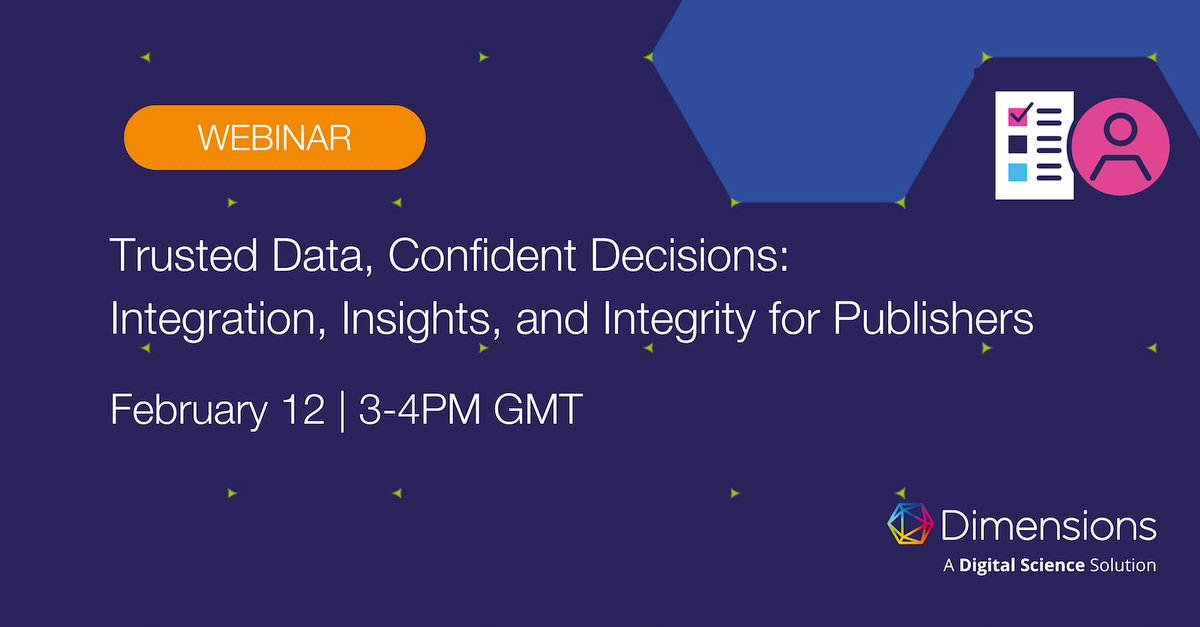 WEBINAR

Trusted Data, Confident Decisions: Integration, Insights, and Integrity for Publishers

February 12 | 3-4PM GMT

Dimensions
A Digital Science Solution